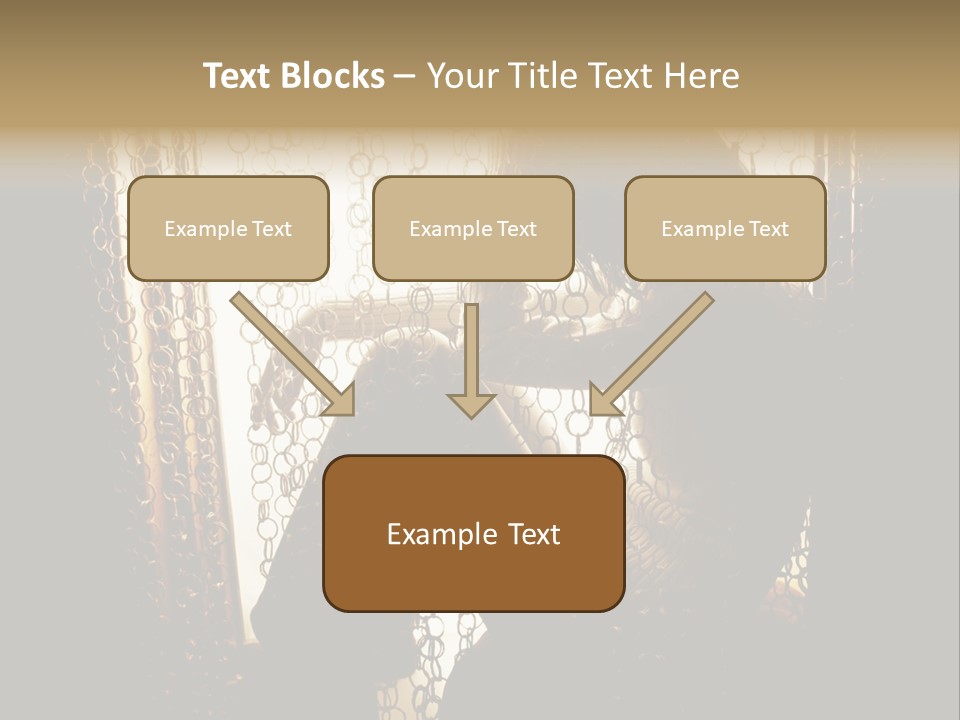 Text Blocks – Your Title Text Here

Example Text

Example Text

Example Text

Example Text